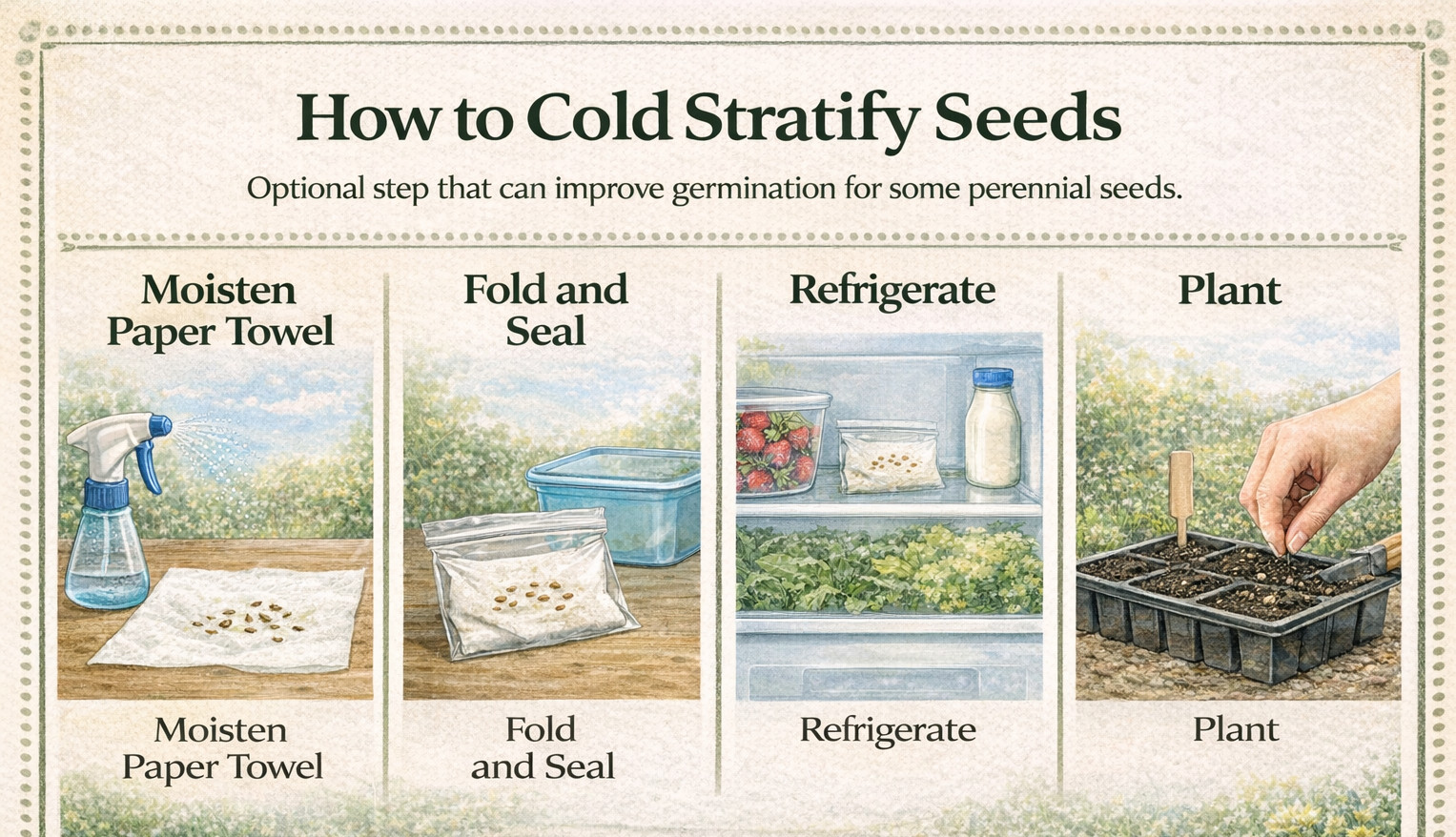 How to Cold Stratify Seeds

Optional step that can improve germination for some perennial seeds.

Moisten Paper Towel

Moisten Paper Towel

Fold and Seal

Fold and Seal

Refrigerate

Refrigerate

Plant

Plant